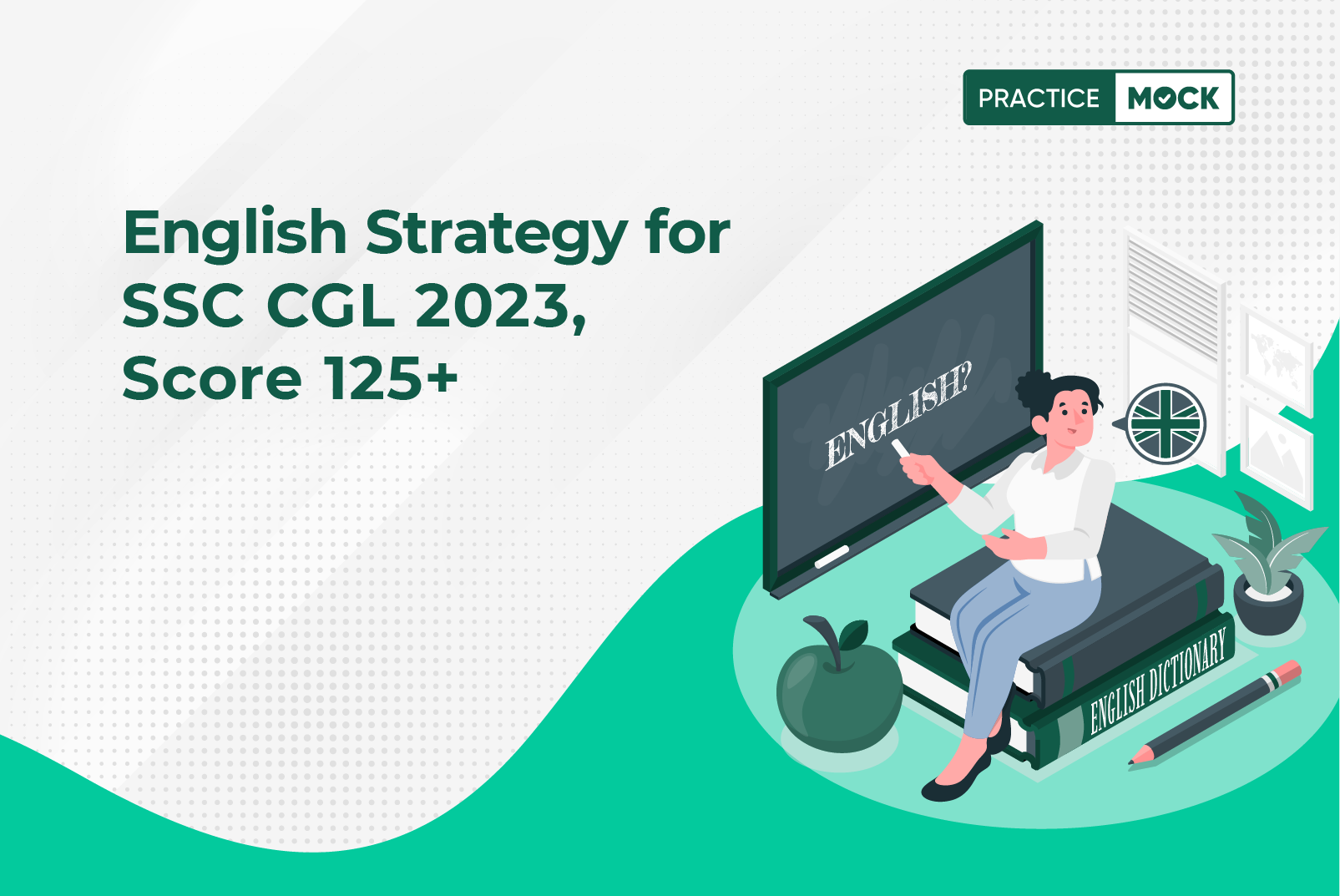 PRACTICE MOCK

English Strategy for SSC CGL 2023, Score 125+

ENGLISH?

ENGLISH DICTIONARY